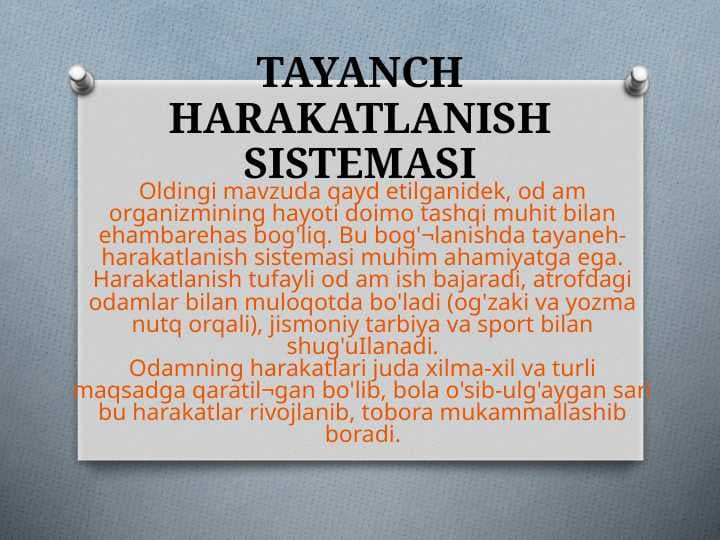 TAYANCH HARAKATLANISH SISTEMASI

Oldingi mavzuda qayd etilganidek, od am organizmining hayoti doimo tashqi muhit bilan ehambarehas bog'liq. Bu bog'¬lanishda tayaneh-harakatlanish sistemasi muhim ahamiyatga ega. Harakatlanish tufayli od am ish bajaradi, atrofdagi odamlar bilan muloqotda bo'ladi (og'zaki va yozma nutq orqali), jismoniy tarbiya va sport bilan shug'uIlanadi.
Odamning harakatlari juda xilma-xil va turli maqsadga qaratil¬gan bo'lib, bola o'sib-ulg'aygan sari bu harakatlar rivojlanib, tobora mukammallashib boradi.